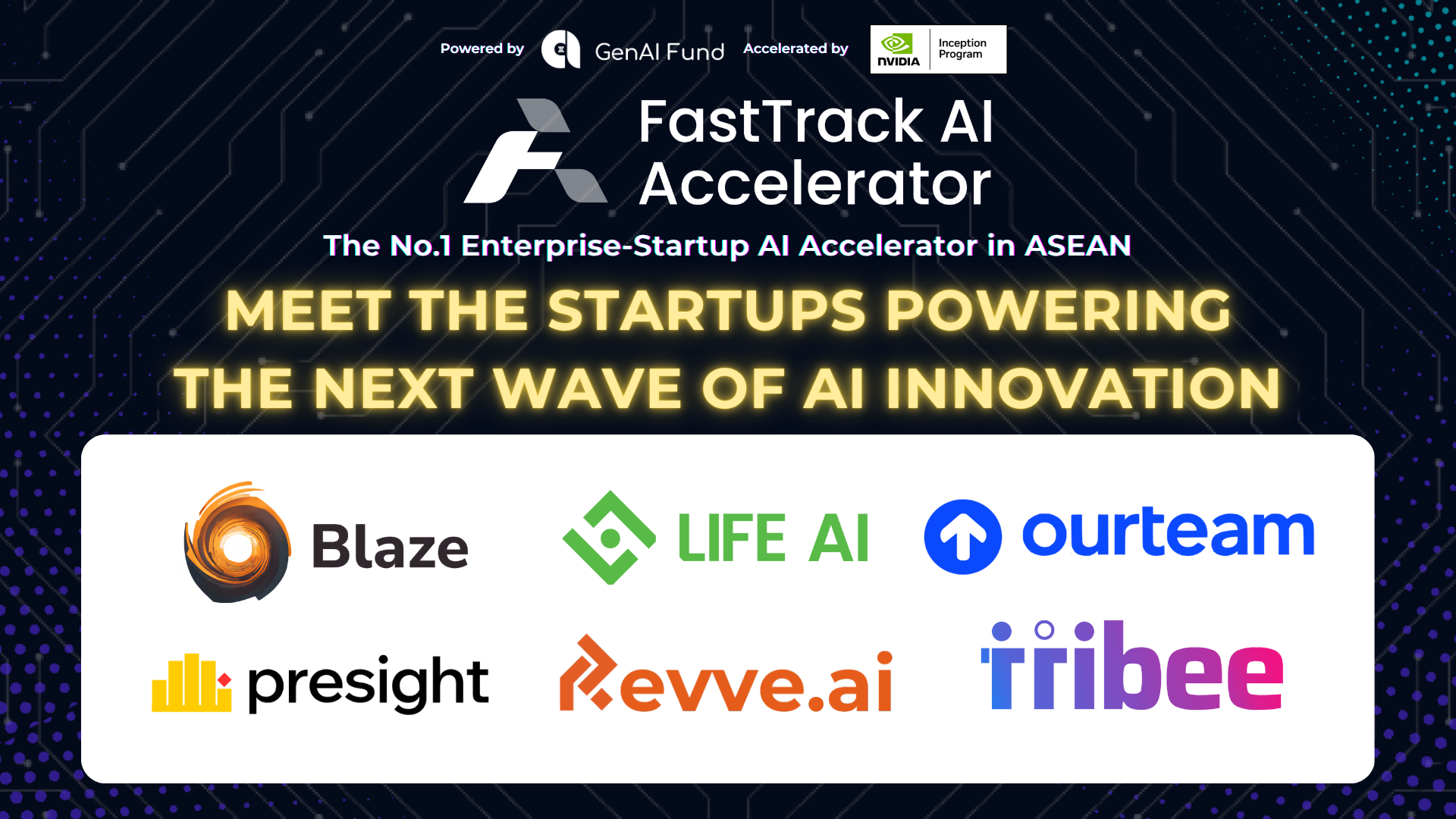 Powered by GenAI Fund Accelerated by NVIDIA Inception Program

FastTrack AI Accelerator

The No.1 Enterprise-Startup AI Accelerator in ASEAN

MEET THE STARTUPS POWERING THE NEXT WAVE OF AI INNOVATION

Blaze

LIFE AI

ourteam

presight

Revve.ai

tribee